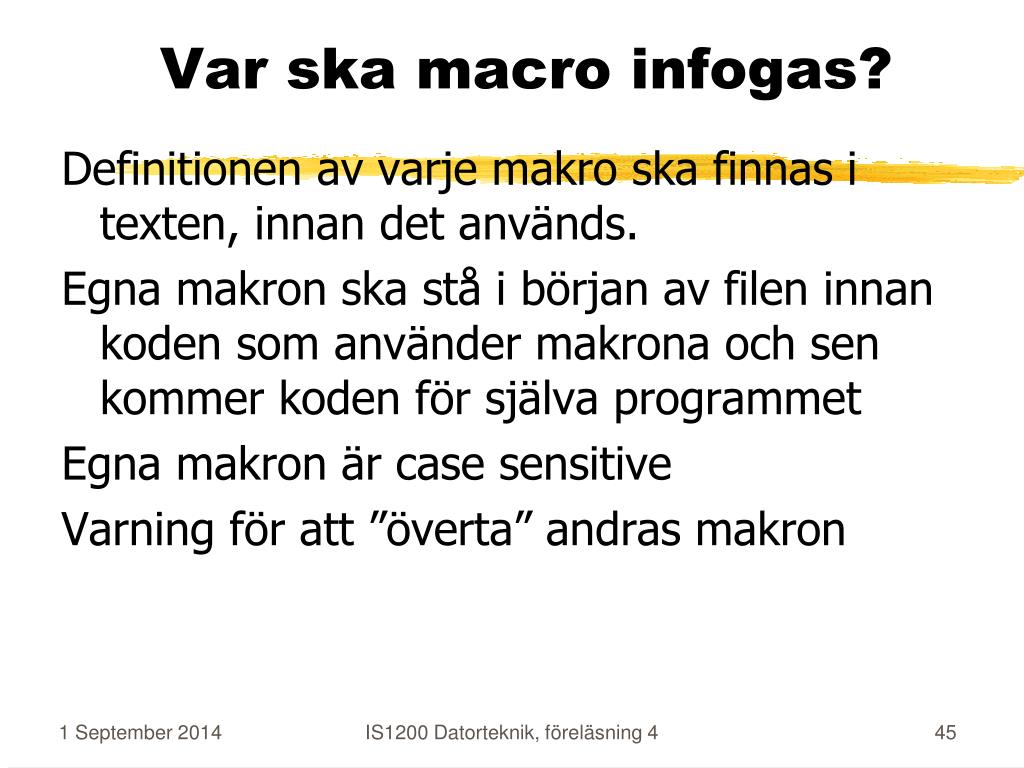 Var ska macro infogas?

Definitionen av varje makro ska finnas i texten, innan det används.

Egna makron ska stå i början av filen innan koden som använder makrona och sen kommer koden för själva programmet

Egna makron är case sensitive

Varning för att ”överta” andras makron

1 September 2014

IS1200 Datorteknik, föreläsning 4

45